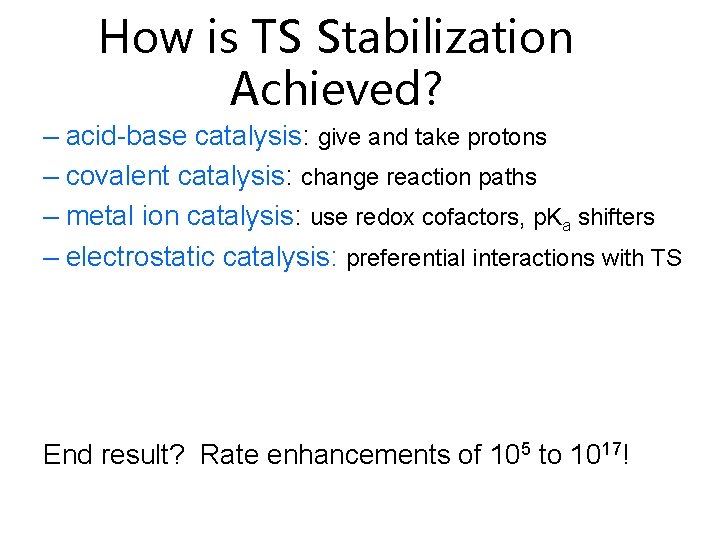 How is TS Stabilization Achieved?

– acid-base catalysis: give and take protons
– covalent catalysis: change reaction paths
– metal ion catalysis: use redox cofactors, $pK_a$ shifters
– electrostatic catalysis: preferential interactions with TS

End result? Rate enhancements of $10^5$ to $10^{17}$!